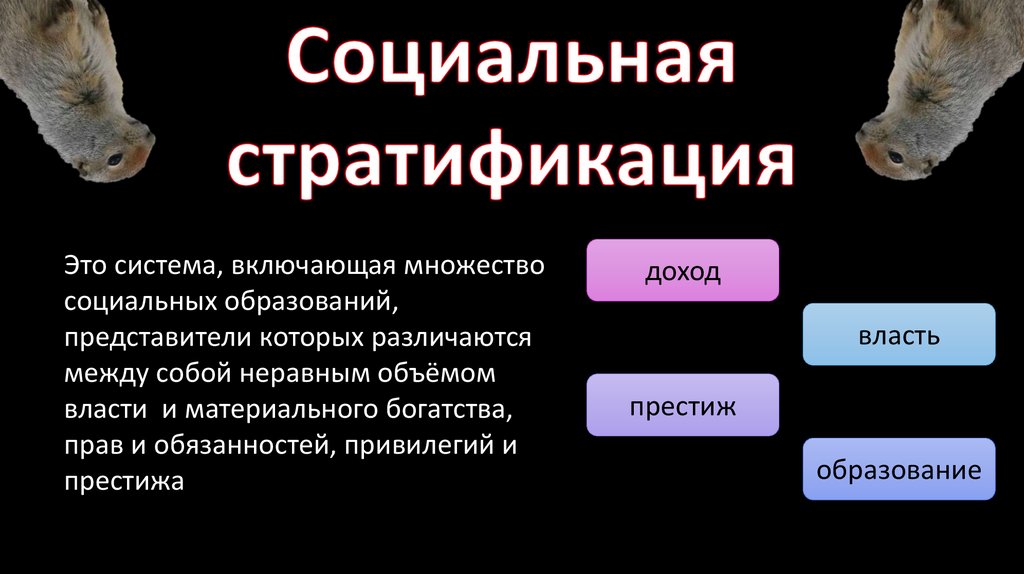 Социальная стратификация

Это система, включающая множество социальных образований, представители которых различаются между собой неравным объёмом власти и материального богатства, прав и обязанностей, привилегий и престижа

доход

власть

престиж

образование